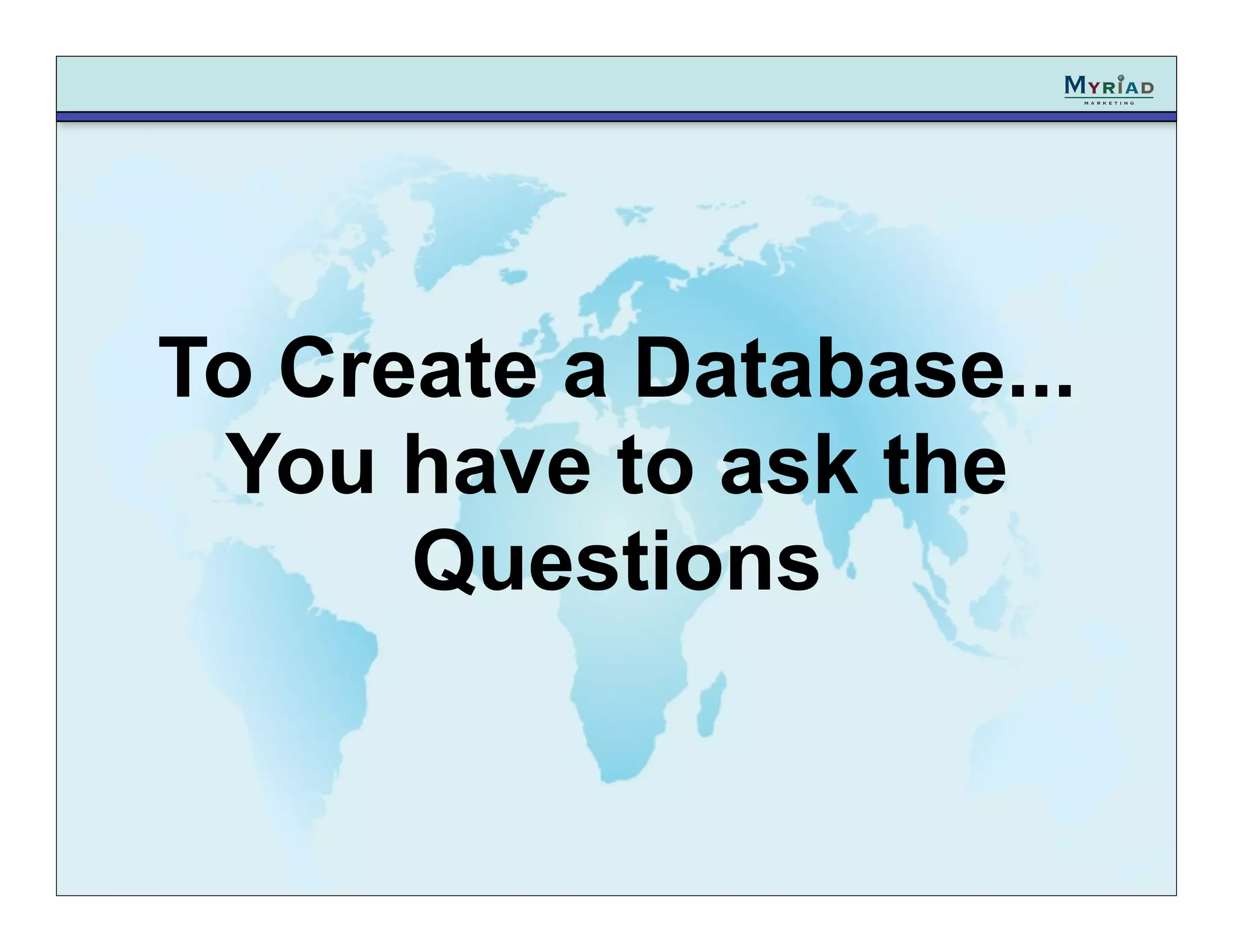 MYRIAD
MARKETING

To Create a Database...
You have to ask the Questions